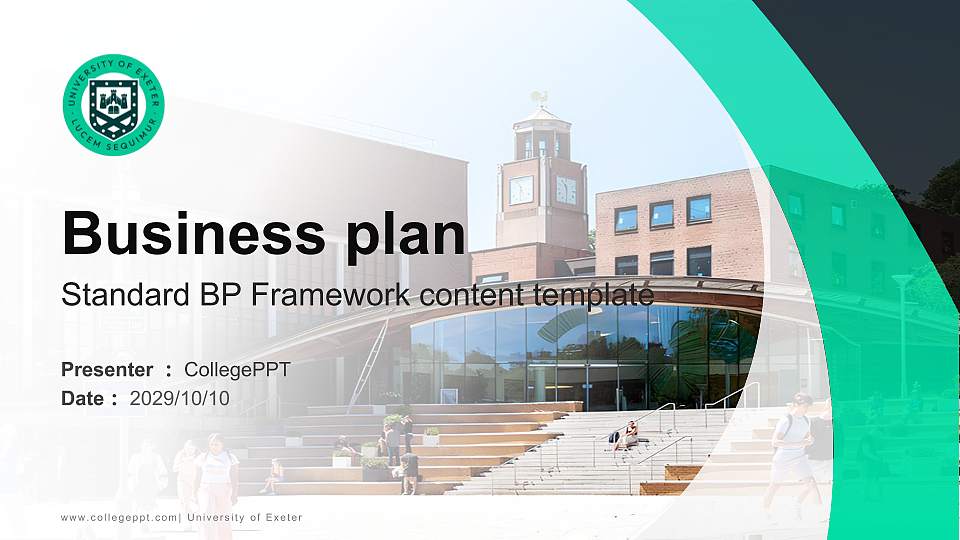 UNIVERSITY OF EXETER
LUCEM SEQUIMUR

Business plan

Standard BP Framework content template

Presenter : CollegePPT
Date : 2029/10/10

www.collegeppt.com| University of Exeter